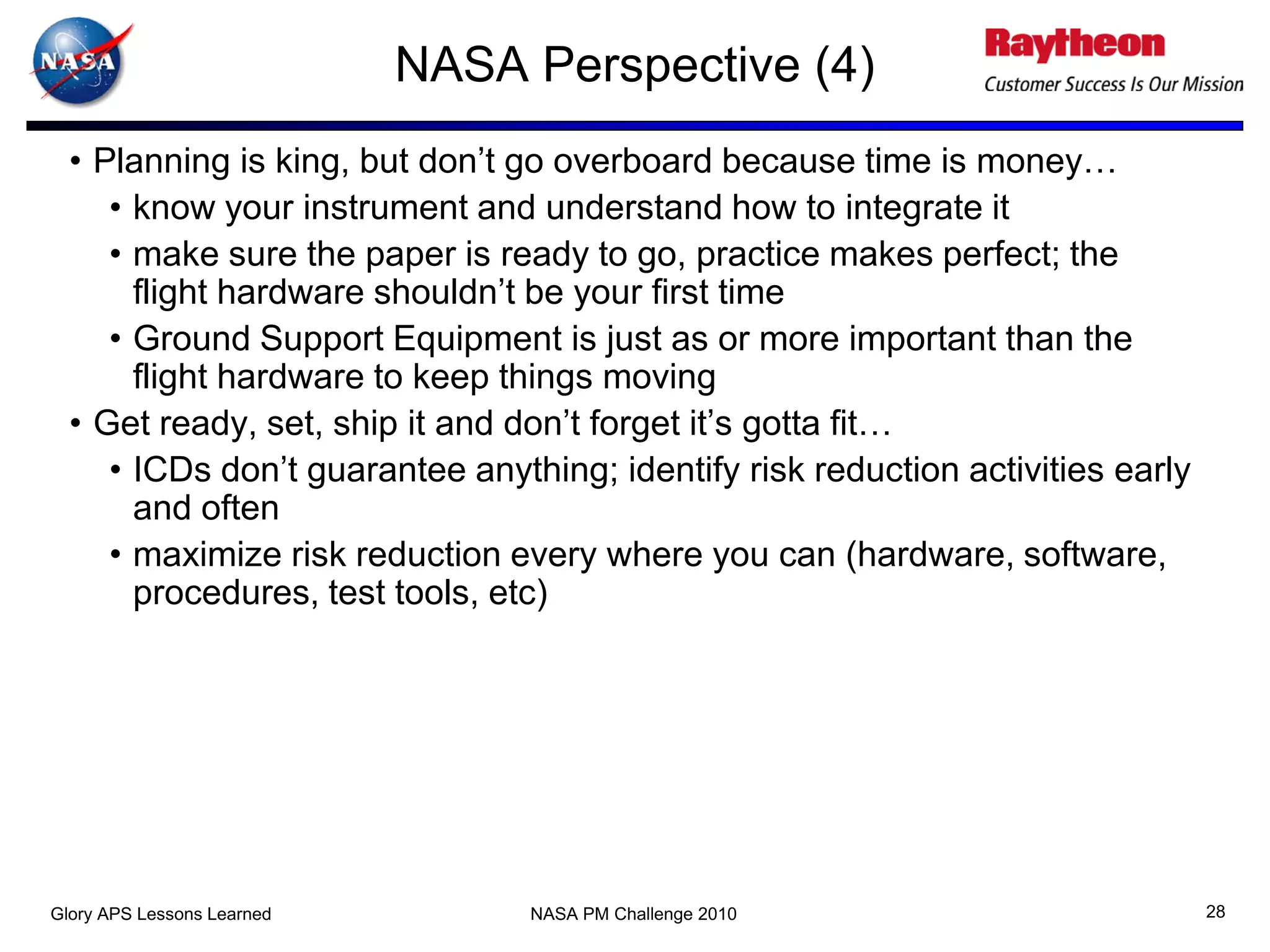 NASA

NASA Perspective (4)

Raytheon
Customer Success Is Our Mission

• Planning is king, but don’t go overboard because time is money…
 • know your instrument and understand how to integrate it
 • make sure the paper is ready to go, practice makes perfect; the flight hardware shouldn’t be your first time
 • Ground Support Equipment is just as or more important than the flight hardware to keep things moving
• Get ready, set, ship it and don’t forget it’s gotta fit…
 • ICDs don’t guarantee anything; identify risk reduction activities early and often
 • maximize risk reduction every where you can (hardware, software, procedures, test tools, etc)

Glory APS Lessons Learned

NASA PM Challenge 2010

28